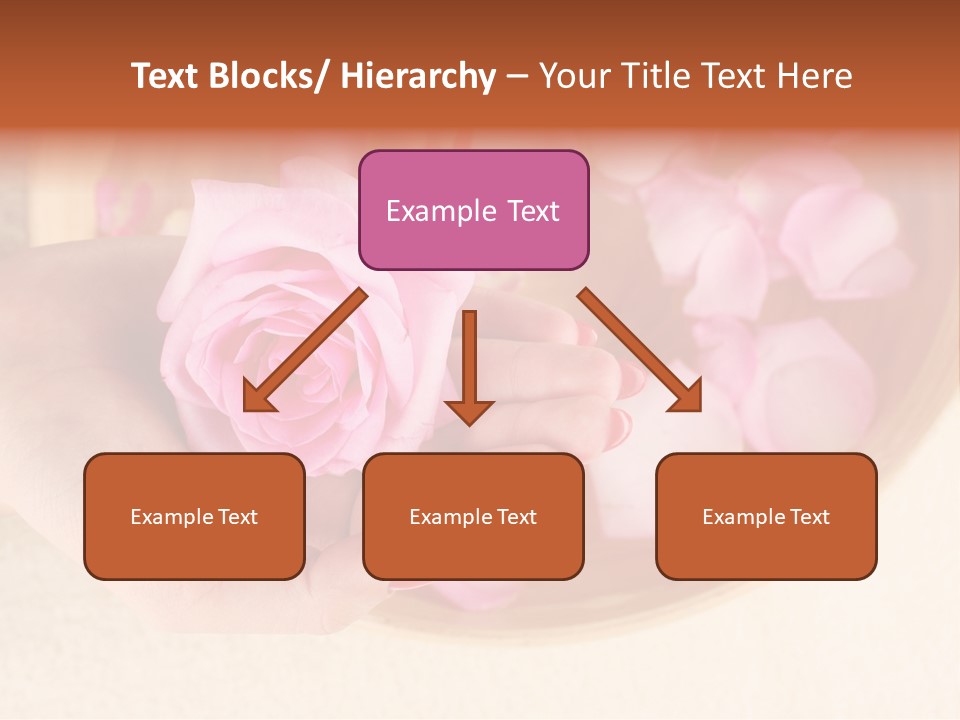 Text Blocks/ Hierarchy – Your Title Text Here

Example Text

Example Text

Example Text

Example Text